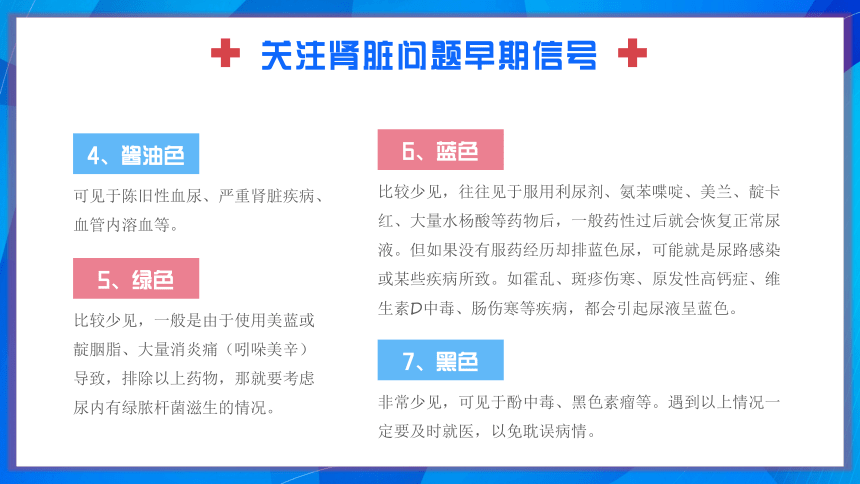 关注肾脏问题早期信号

4、酱油色

可见于陈旧性血尿、严重肾脏疾病、血管内溶血等。

5、绿色

比较少见，一般是由于使用美蓝或靛胭脂、大量消炎痛（吲哚美辛）导致，排除以上药物，那就要考虑尿内有绿脓杆菌滋生的情况。

6、蓝色

比较少见，往往见于服用利尿剂、氨苯喋啶、美兰、靛卡红、大量水杨酸等药物后，一般药性过后就会恢复正常尿液。但如果没有服药经历却排蓝色尿，可能就是尿路感染或某些疾病所致。如霍乱、斑疹伤寒、原发性高钙症、维生素D中毒、肠伤寒等疾病，都会引起尿液呈蓝色。

7、黑色

非常少见，可见于酚中毒、黑色素瘤等。遇到以上情况一定要及时就医，以免耽误病情。